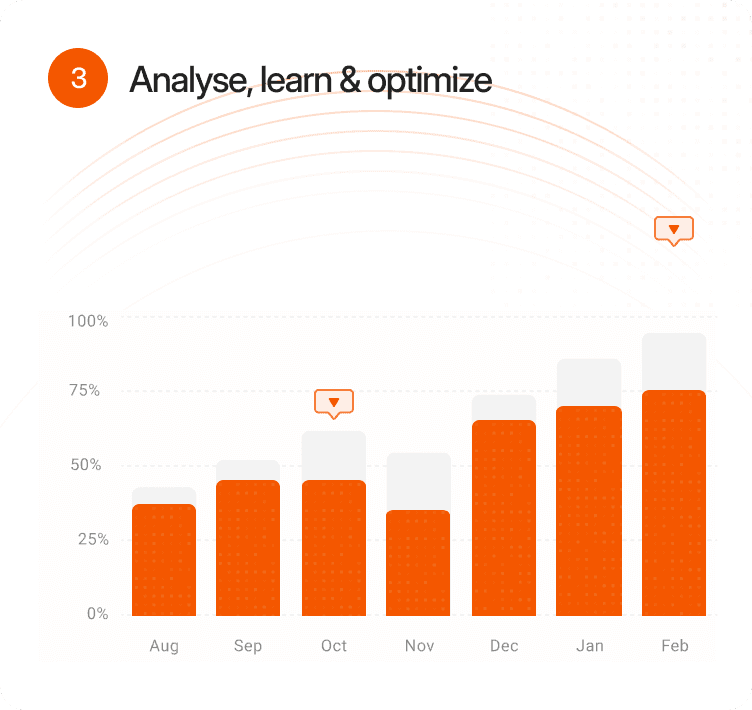 3 Analyse, learn & optimize

100%
75%
50%
25%
0%

Aug Sep Oct Nov Dec Jan Feb